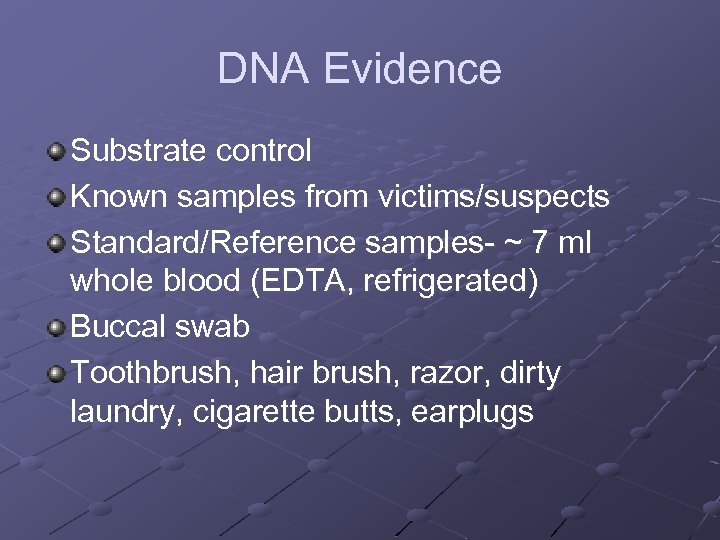 DNA Evidence

Substrate control

Known samples from victims/suspects

Standard/Reference samples- ~ 7 ml whole blood (EDTA, refrigerated)

Buccal swab

Toothbrush, hair brush, razor, dirty laundry, cigarette butts, earplugs